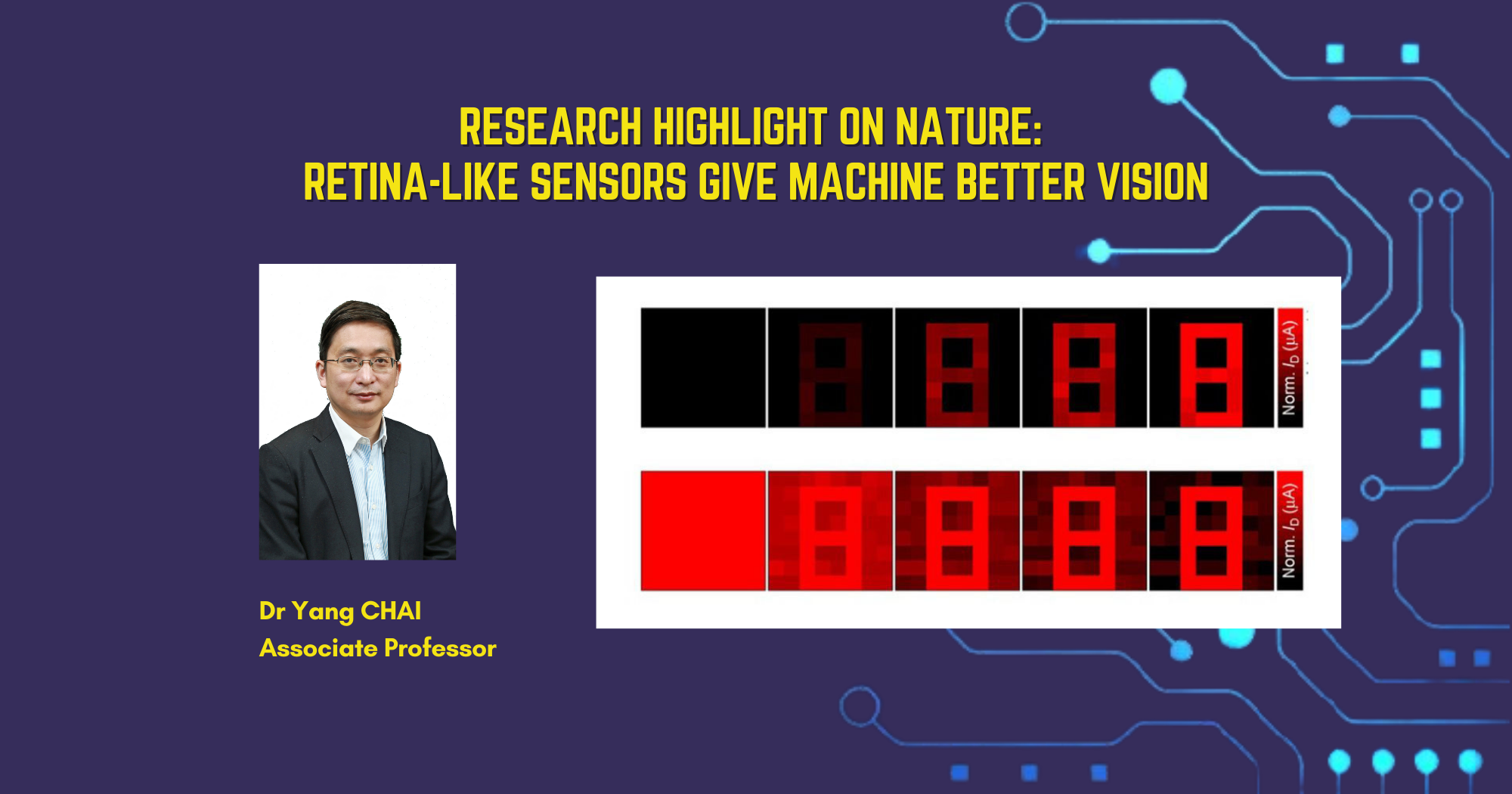 RESEARCH HIGHLIGHT ON NATURE:
RETINA-LIKE SENSORS GIVE MACHINE BETTER VISION

Norm. $I_D$ (μA)

Norm. $I_D$ (μA)

Dr Yang CHAI
Associate Professor